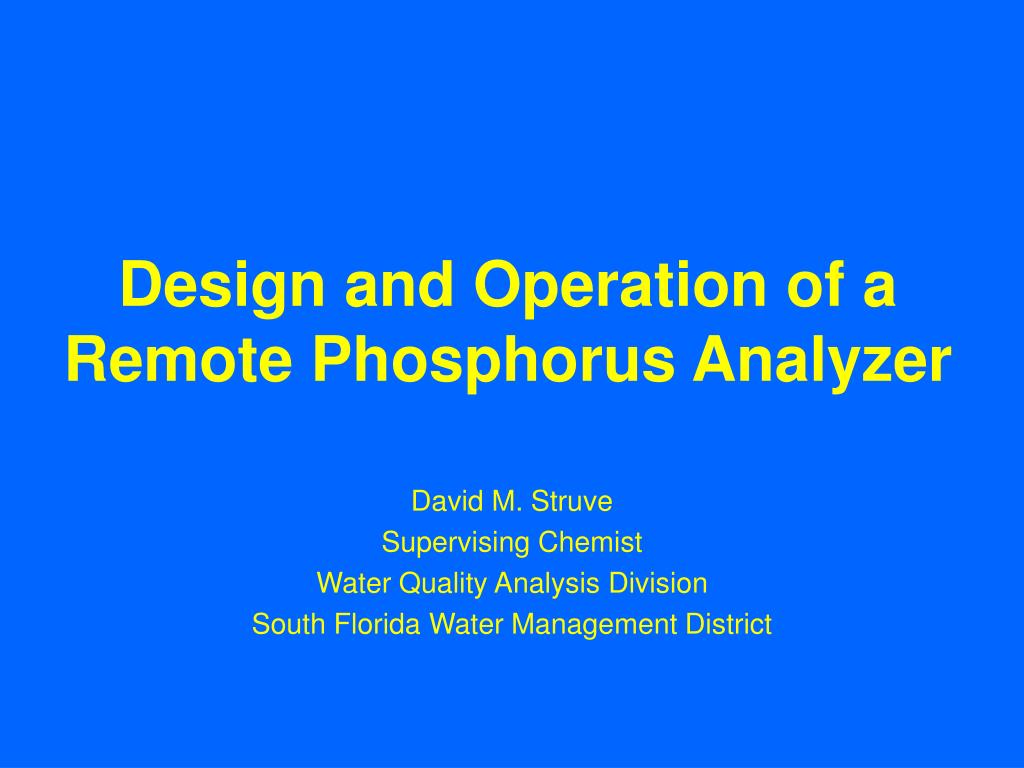 Design and Operation of a Remote Phosphorus Analyzer

David M. Struve
Supervising Chemist
Water Quality Analysis Division
South Florida Water Management District